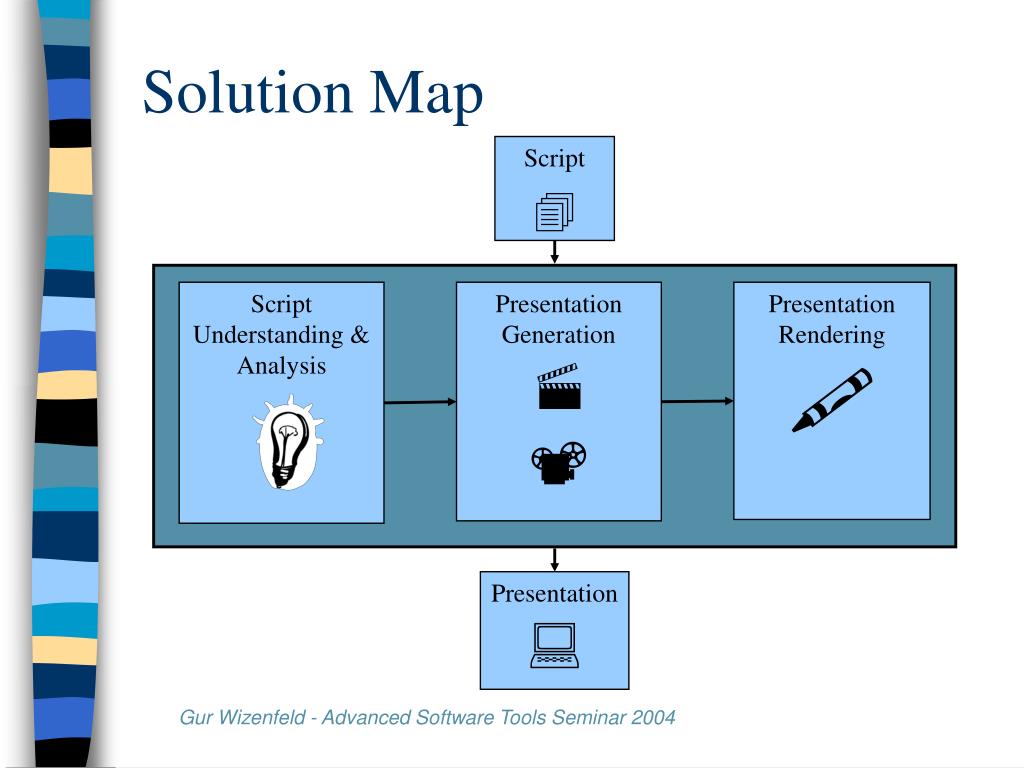 Solution Map

Script

Script Understanding & Analysis

Presentation Generation

Presentation Rendering

Presentation

Gur Wizenfeld - Advanced Software Tools Seminar 2004